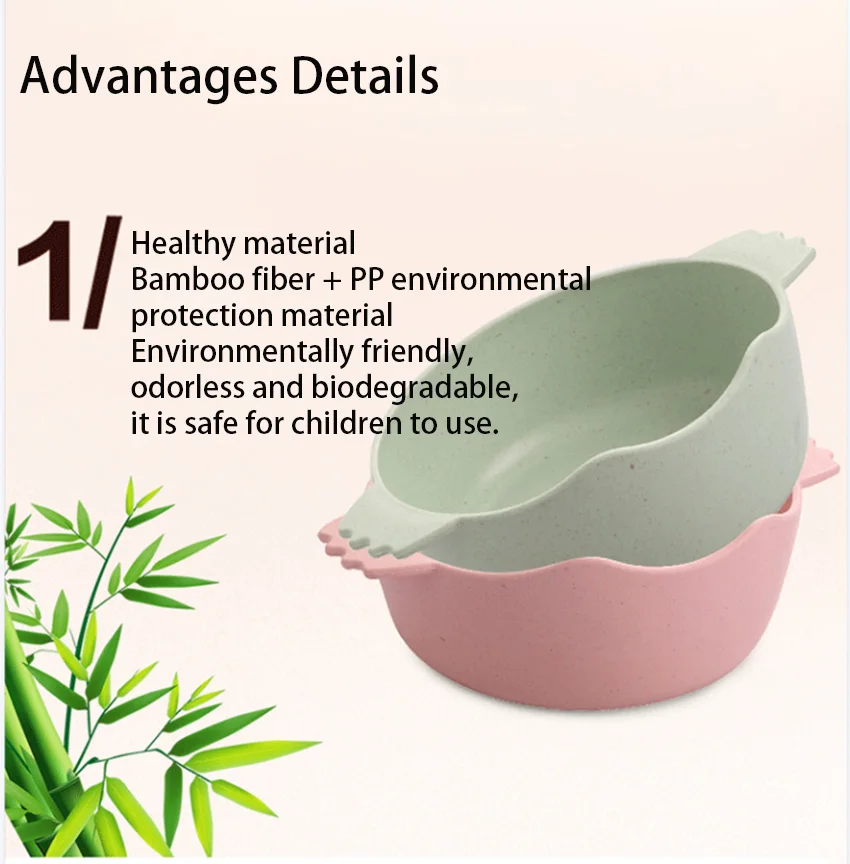 Advantages Details

1/ Healthy material
Bamboo fiber + PP environmental protection material
Environmentally friendly, odorless and biodegradable, it is safe for children to use.